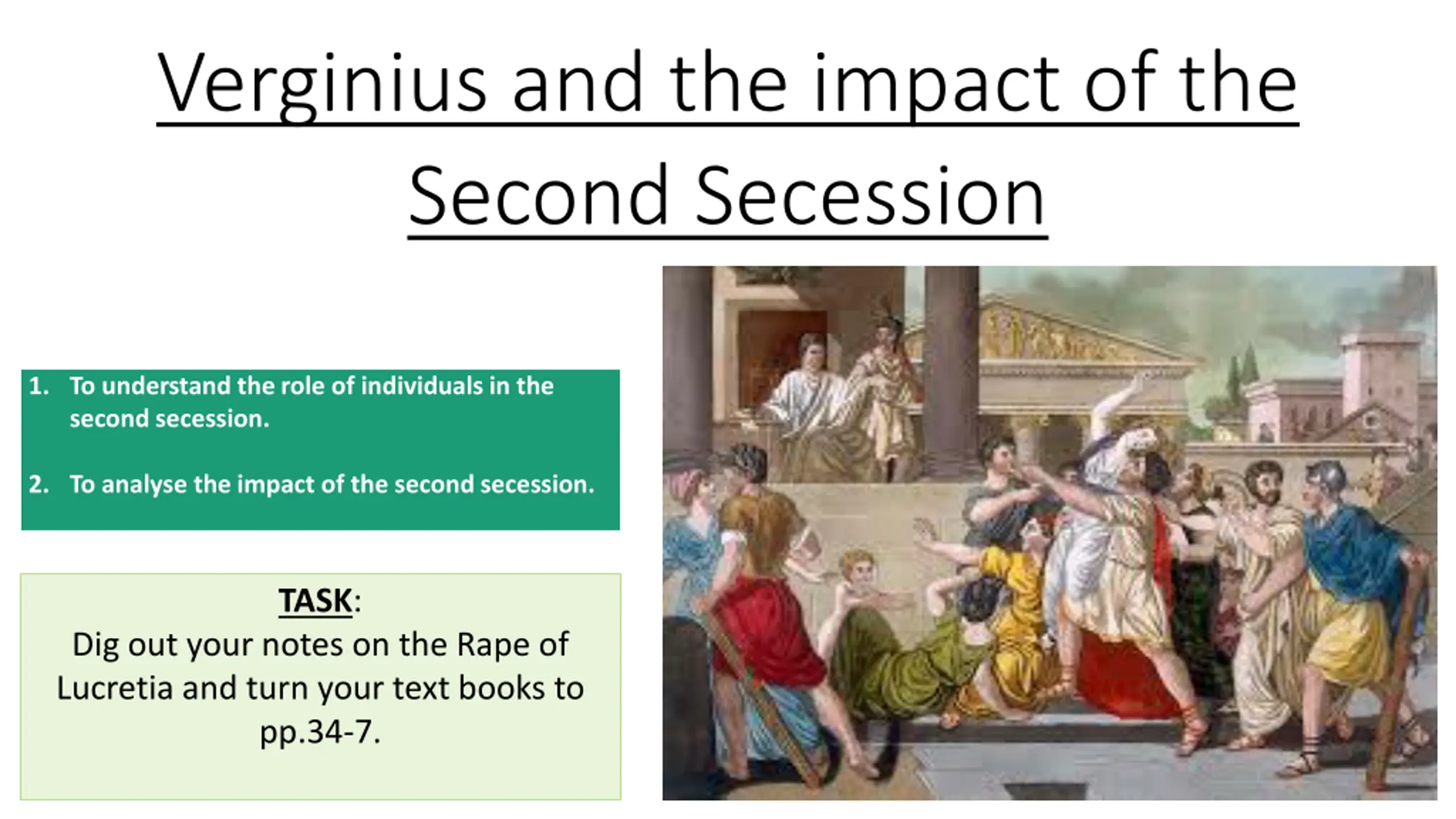 Verginius and the impact of the Second Secession

1. To understand the role of individuals in the second secession.

2. To analyse the impact of the second secession.

TASK:
Dig out your notes on the Rape of Lucretia and turn your text books to pp.34-7.